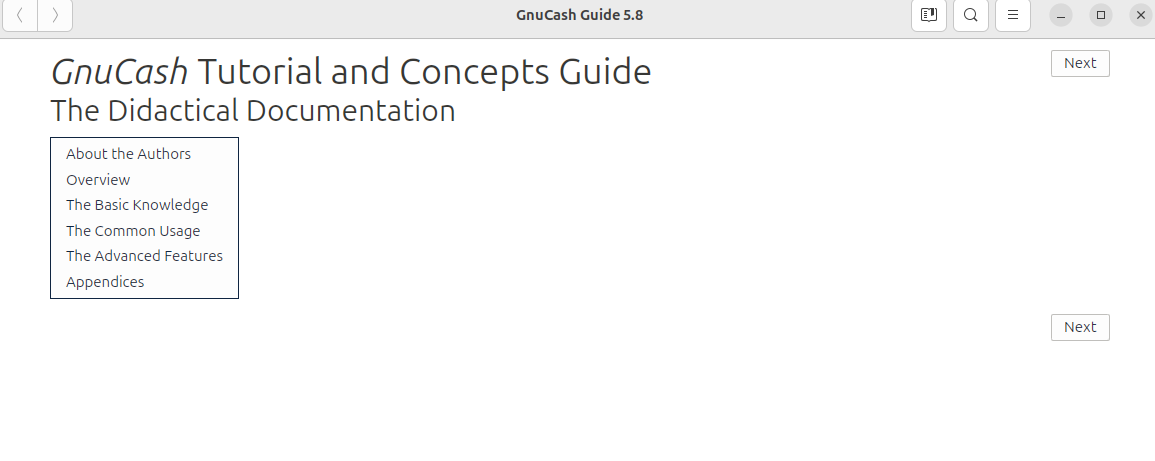 GnuCash Guide 5.8

Next

GnuCash Tutorial and Concepts Guide
The Didactical Documentation

About the Authors
Overview
The Basic Knowledge
The Common Usage
The Advanced Features
Appendices

Next